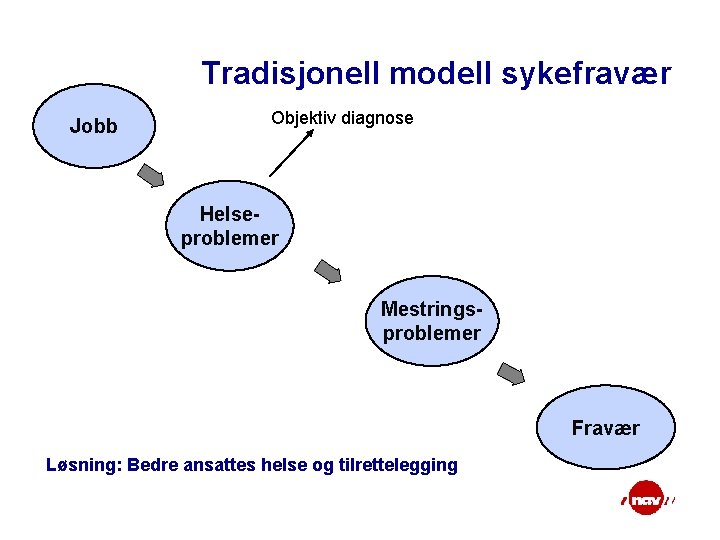 Tradisjonell modell sykefravær

Jobb

Objektiv diagnose

Helse-problemer

Mestrings-problemer

Fravær

Løsning: Bedre ansattes helse og tilrettelegging

nav